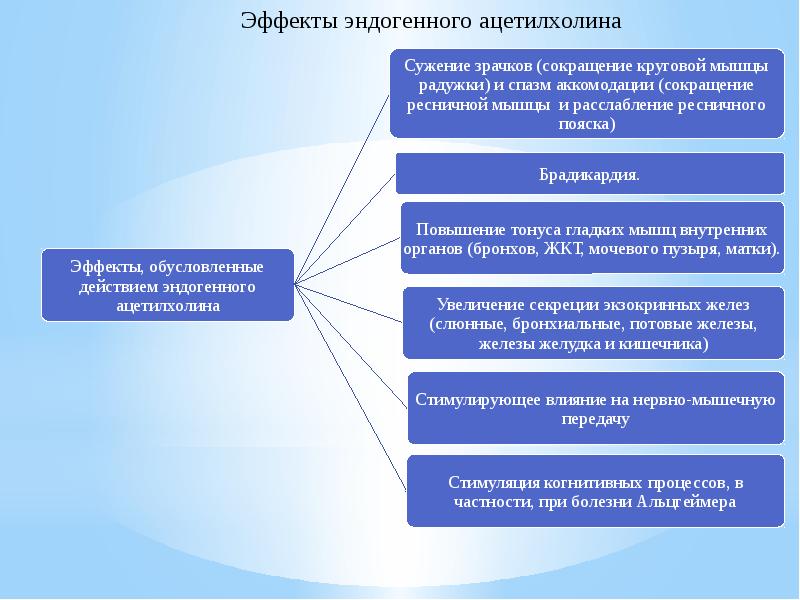 Эффекты эндогенного ацетилхолина

Эффекты, обусловленные действием эндогенного ацетилхолина

Сужение зрачков (сокращение круговой мышцы радужки) и спазм аккомодации (сокращение ресничной мышцы и расслабление ресничного пояска)

Брадикардия.

Повышение тонуса гладких мышц внутренних органов (бронхов, ЖКТ, мочевого пузыря, матки).

Увеличение секреции экзокринных желез (слюнные, бронхиальные, потовые железы, железы желудка и кишечника)

Стимулирующее влияние на нервно-мышечную передачу

Стимуляция когнитивных процессов, в частности, при болезни Альцгеймера